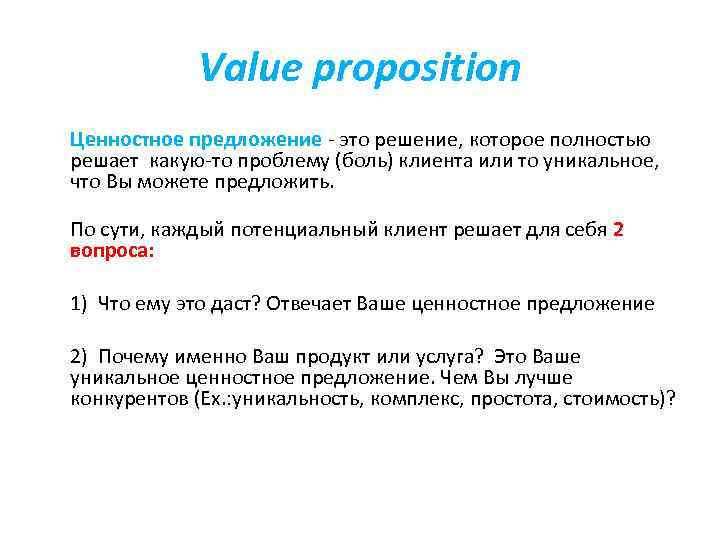 Value proposition

Ценностное предложение - это решение, которое полностью решает какую-то проблему (боль) клиента или то уникальное, что Вы можете предложить.

По сути, каждый потенциальный клиент решает для себя 2 вопроса:

1) Что ему это даст? Отвечает Ваше ценностное предложение

2) Почему именно Ваш продукт или услуга? Это Ваше уникальное ценностное предложение. Чем Вы лучше конкурентов (Ex.:уникальность, комплекс, простота, стоимость)?